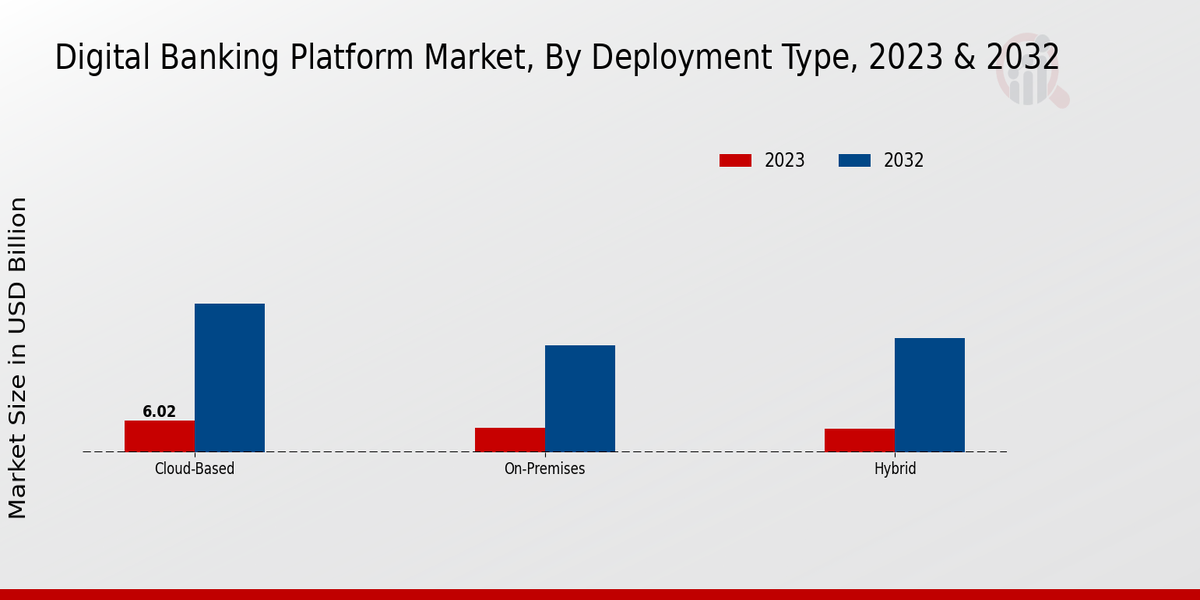 Digital Banking Platform Market, By Deployment Type, 2023 & 2032

2023
2032

Market Size in USD Billion

6.02

Cloud-Based
On-Premises
Hybrid